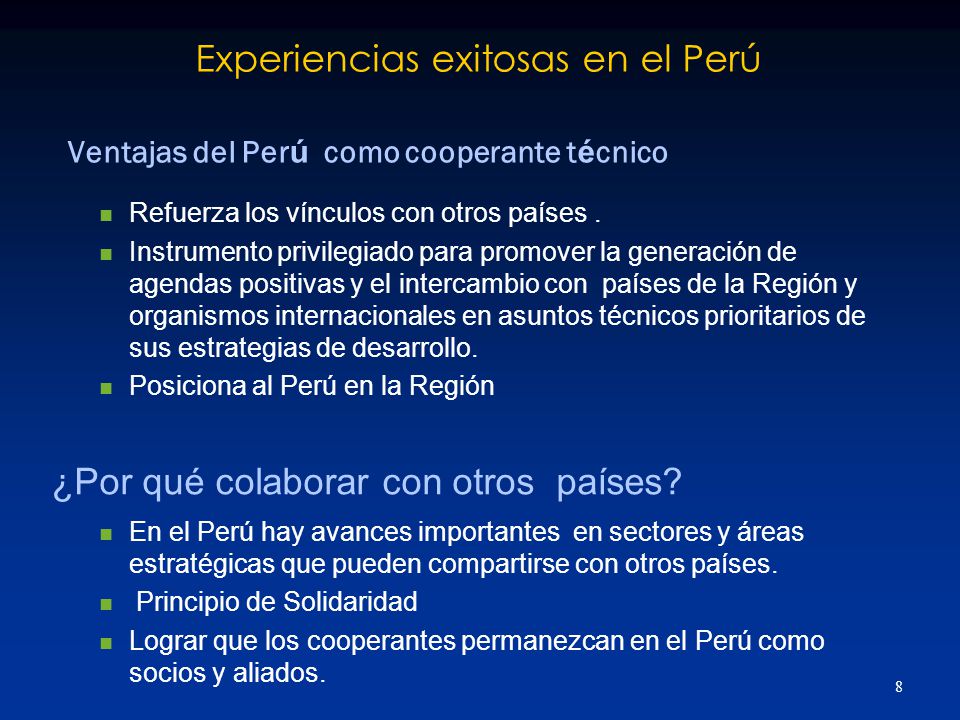 Experiencias exitosas en el Perú

Ventajas del Perú como cooperante técnico

- Refuerza los vínculos con otros países .
- Instrumento privilegiado para promover la generación de agendas positivas y el intercambio con países de la Región y organismos internacionales en asuntos técnicos prioritarios de sus estrategias de desarrollo.
- Posiciona al Perú en la Región

¿Por qué colaborar con otros países?

- En el Perú hay avances importantes en sectores y áreas estratégicas que pueden compartirse con otros países.
- Principio de Solidaridad
- Lograr que los cooperantes permanezcan en el Perú como socios y aliados.

8